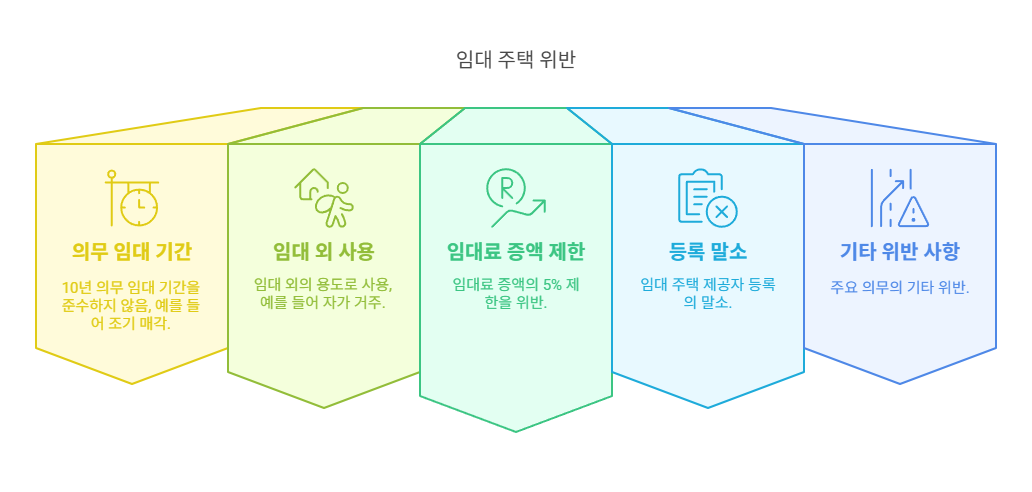 임대 주택 위반

의무 임대 기간

10년 의무 임대 기간을 준수하지 않음, 예를 들어 조기 매각.

임대 외 사용

임대 외의 용도로 사용, 예를 들어 자가 거주.

임대료 증액 제한

임대료 증액의 5% 제한을 위반.

등록 말소

임대 주택 제공자 등록의 말소.

기타 위반 사항

주요 의무의 기타 위반.